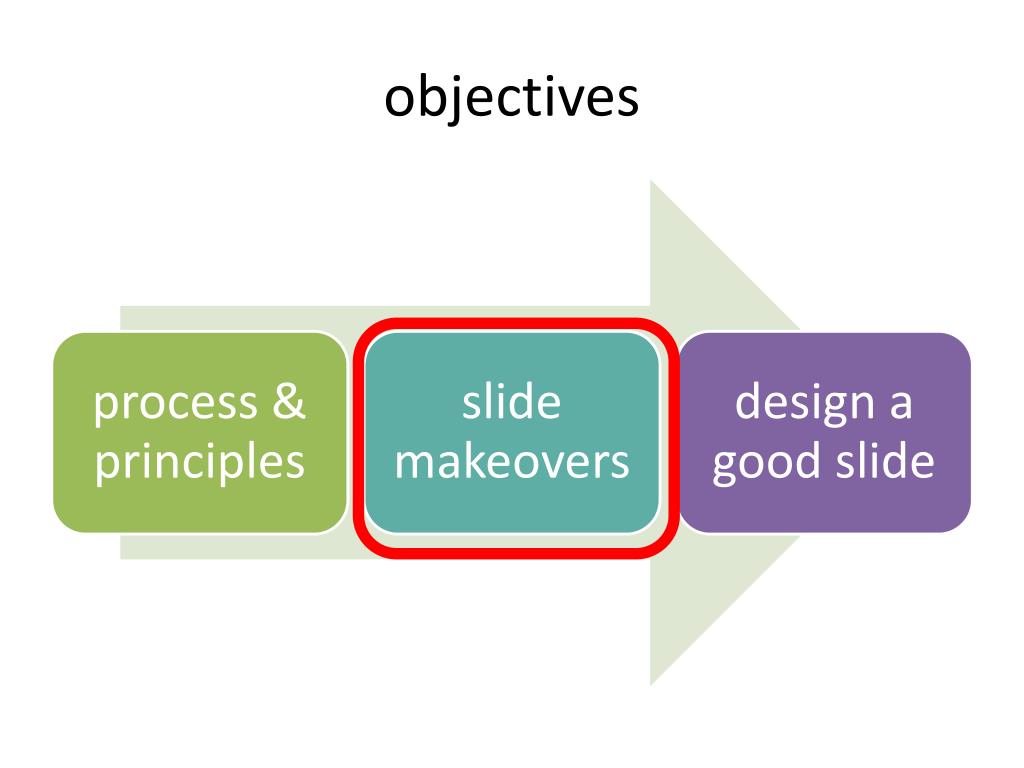 objectives

process & principles

slide makeovers

design a good slide